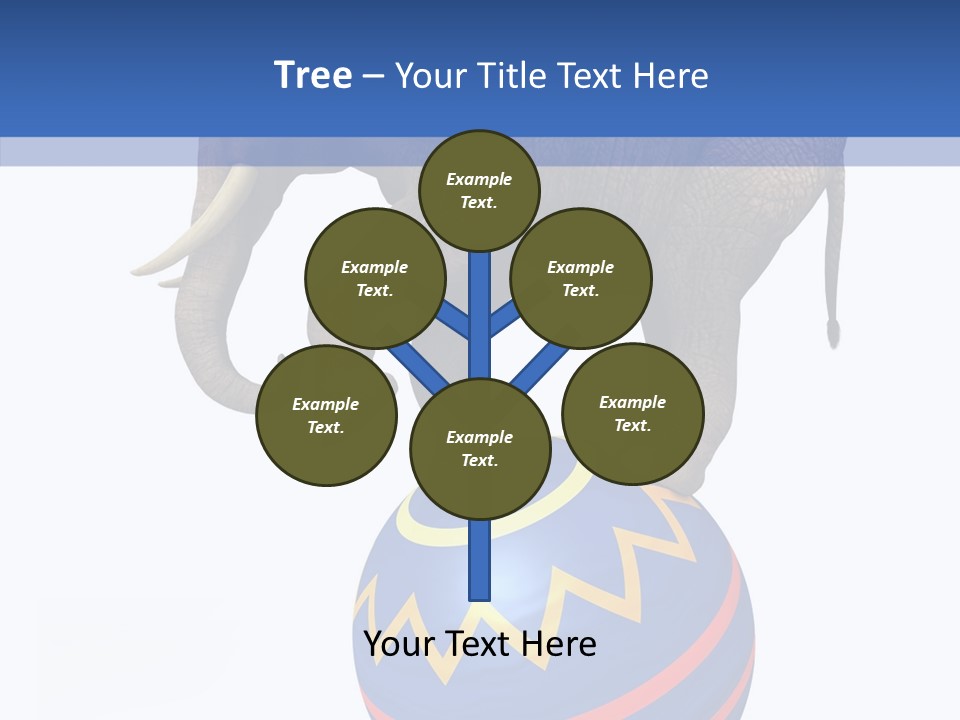 Tree – Your Title Text Here

Example Text.

Example Text.

Example Text.

Example Text.

Example Text.

Example Text.

Your Text Here